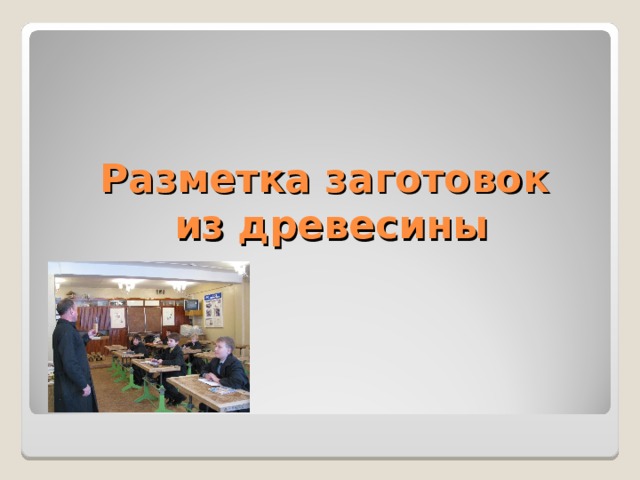 Разметка заготовок из древесины